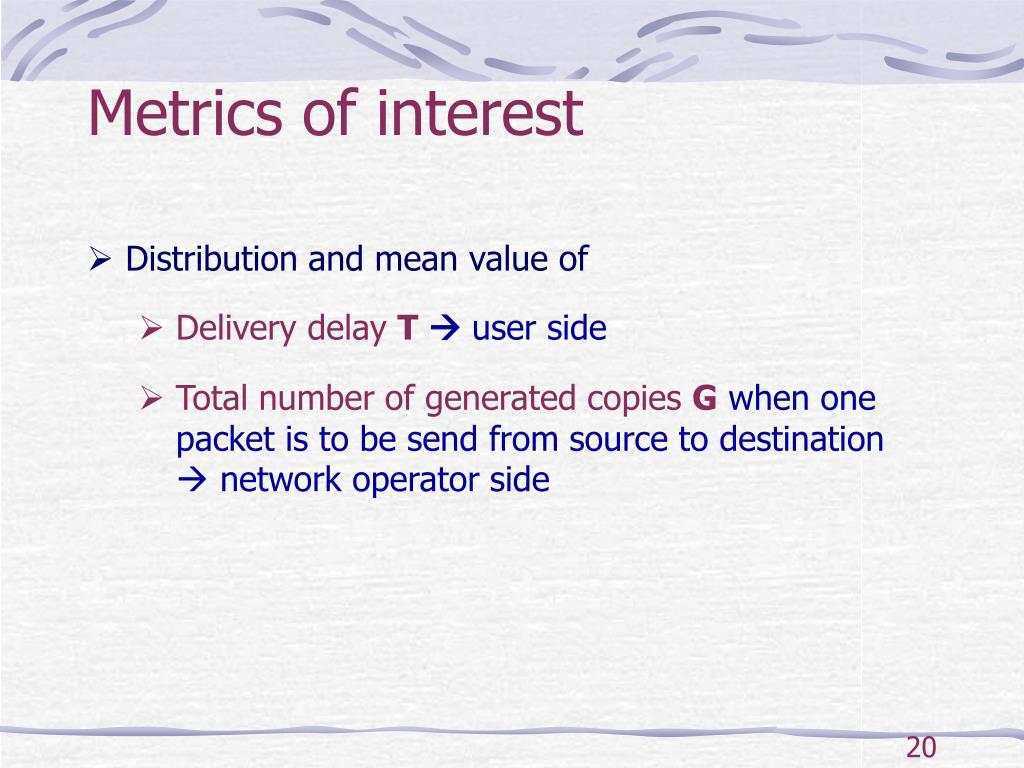 Metrics of interest

➢ Distribution and mean value of

➢ Delivery delay **T** → user side

➢ Total number of generated copies **G** when one packet is to be send from source to destination → network operator side

20